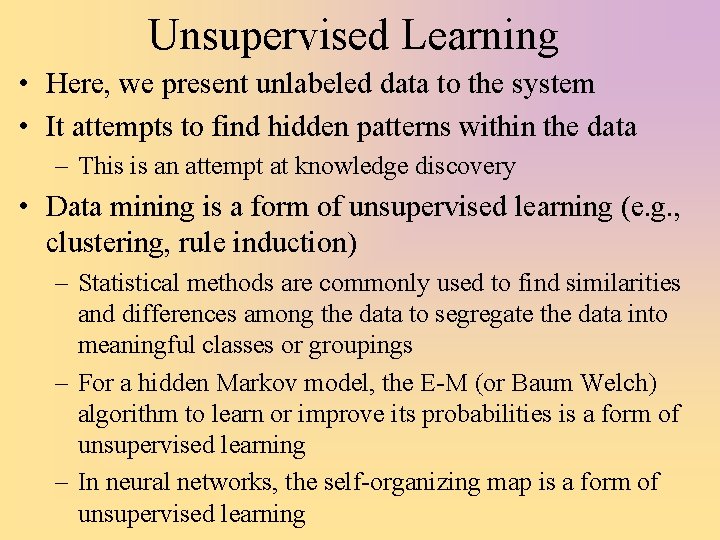 Unsupervised Learning

• Here, we present unlabeled data to the system

• It attempts to find hidden patterns within the data

– This is an attempt at knowledge discovery

• Data mining is a form of unsupervised learning (e.g., clustering, rule induction)

– Statistical methods are commonly used to find similarities and differences among the data to segregate the data into meaningful classes or groupings

– For a hidden Markov model, the E-M (or Baum Welch) algorithm to learn or improve its probabilities is a form of unsupervised learning

– In neural networks, the self-organizing map is a form of unsupervised learning